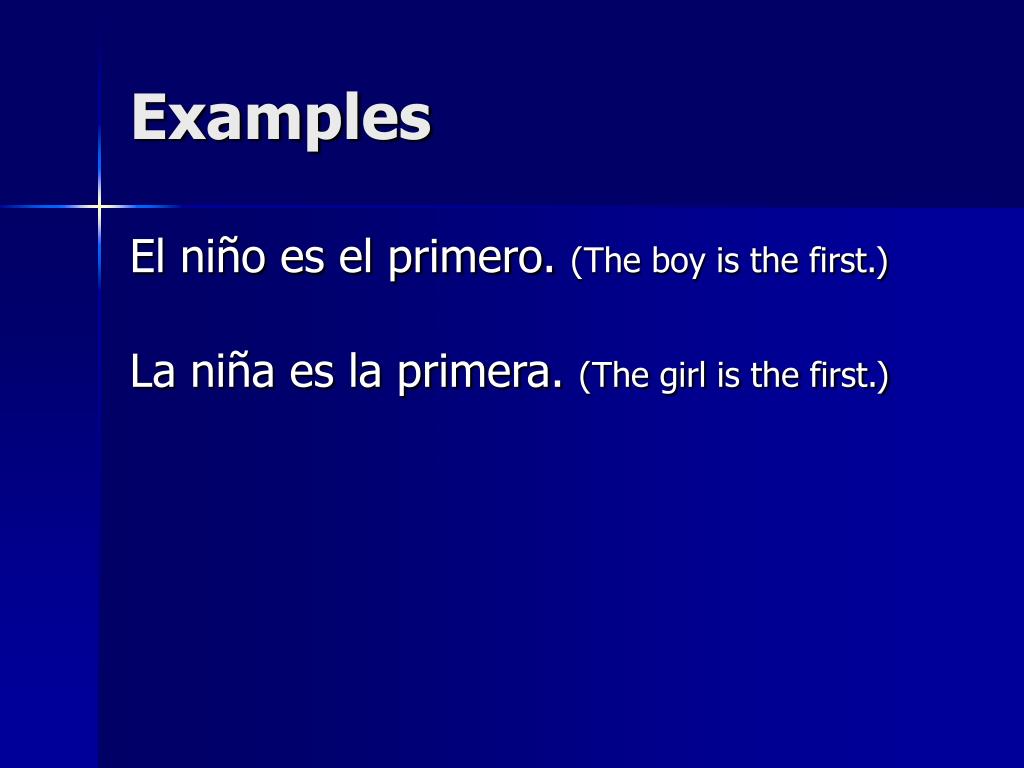 Examples

El niño es el primero. (The boy is the first.)

La niña es la primera. (The girl is the first.)